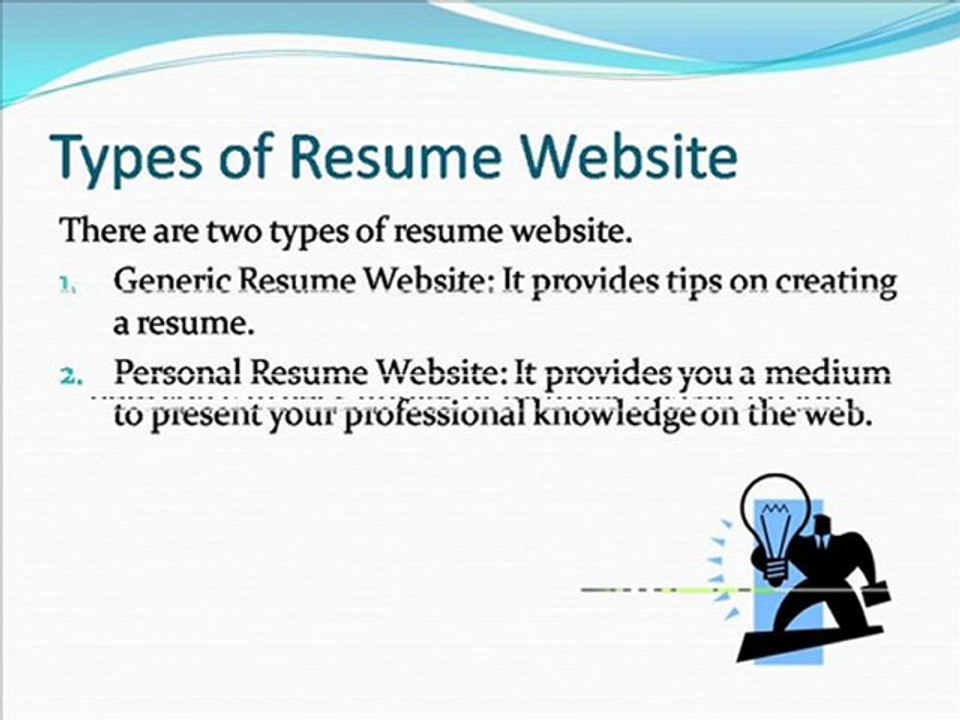 Types of Resume Website

There are two types of resume website.

1. Generic Resume Website: It provides tips on creating a resume.

2. Personal Resume Website: It provides you a medium to present your professional knowledge on the web.